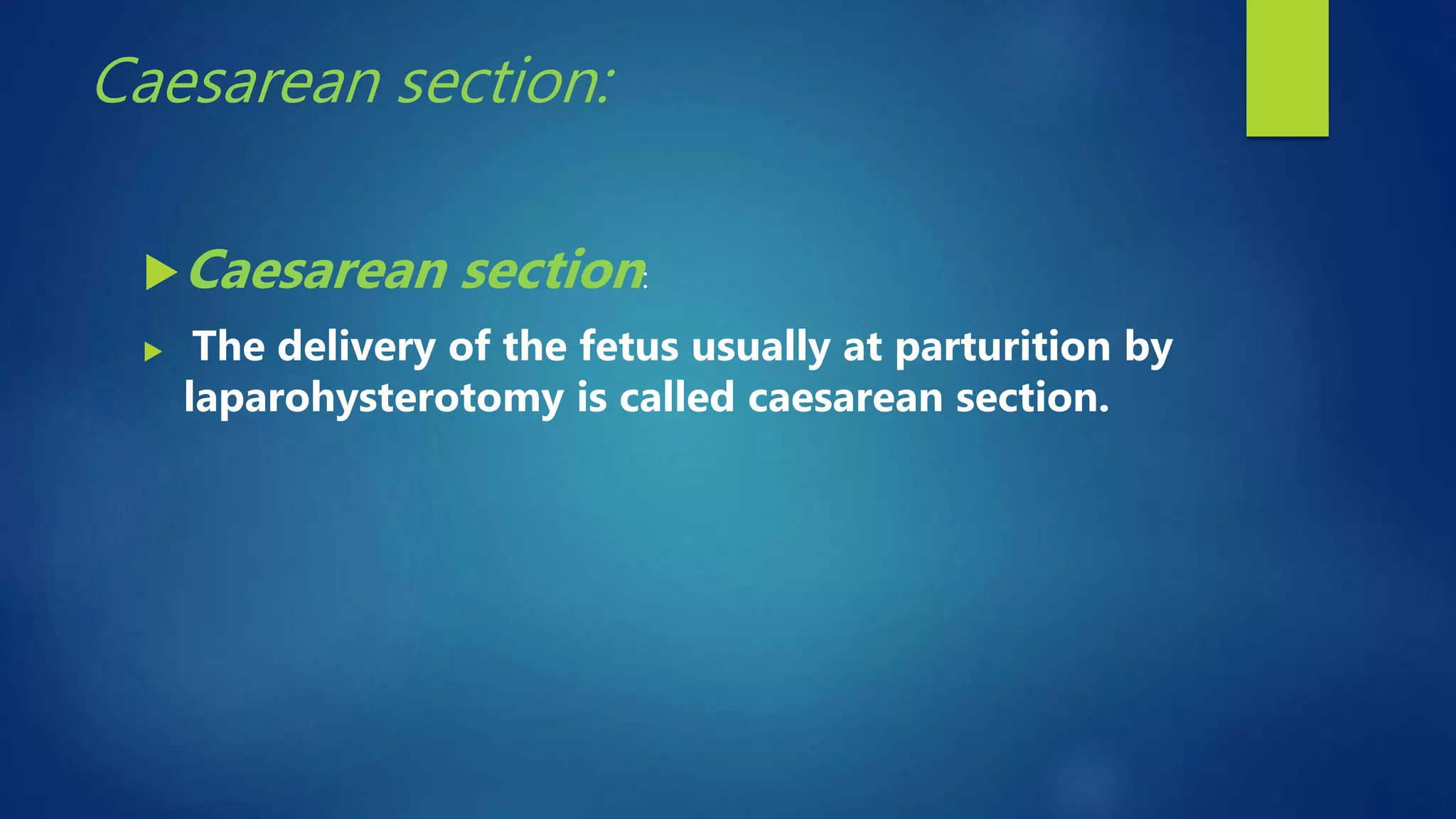 Caesarean section:

Caesarean section:

The delivery of the fetus usually at parturition by laparohysterotomy is called caesarean section.